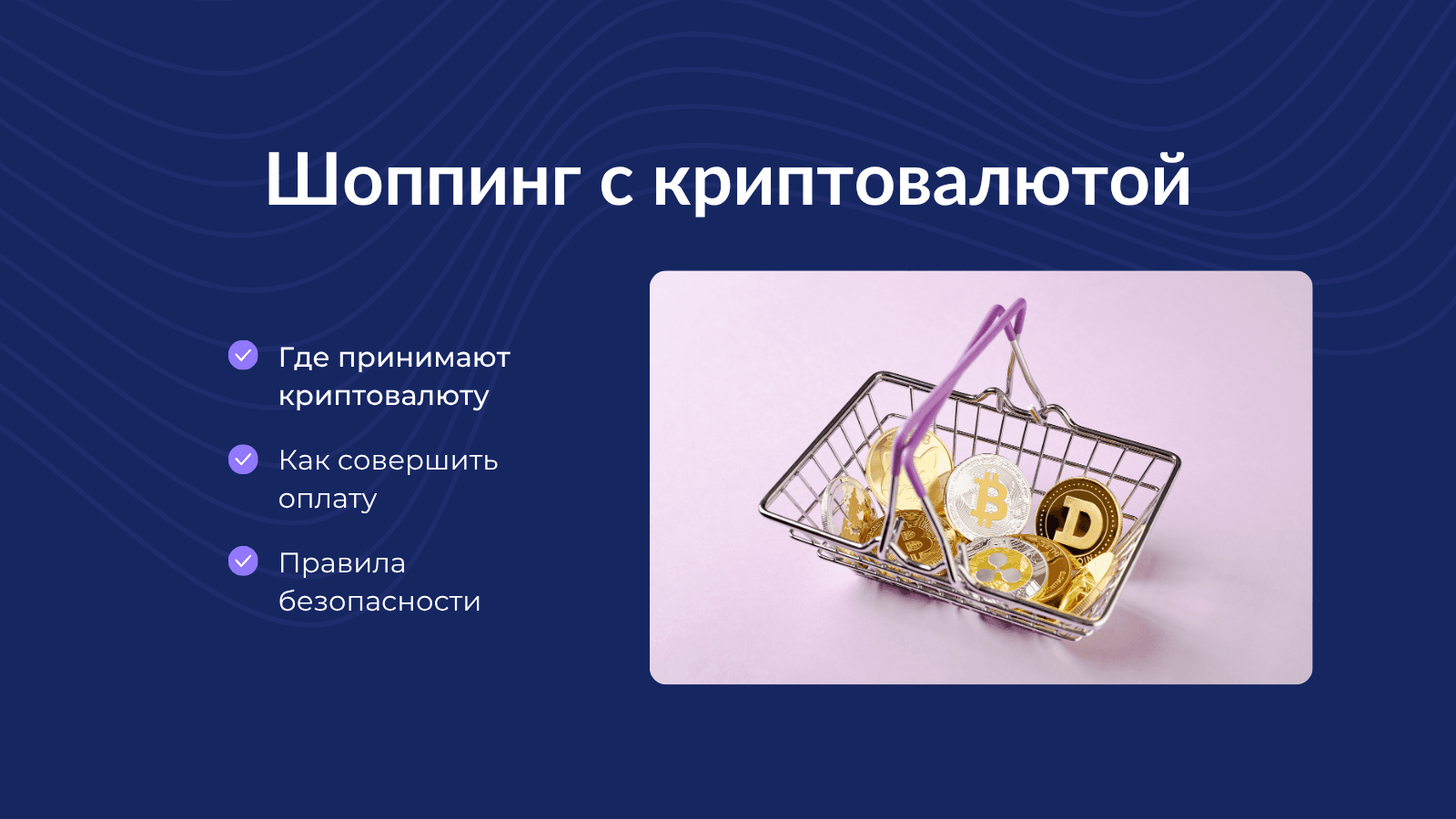 Шоппинг с криптовалютой

Где принимают криптовалюту

Как совершить оплату

Правила безопасности